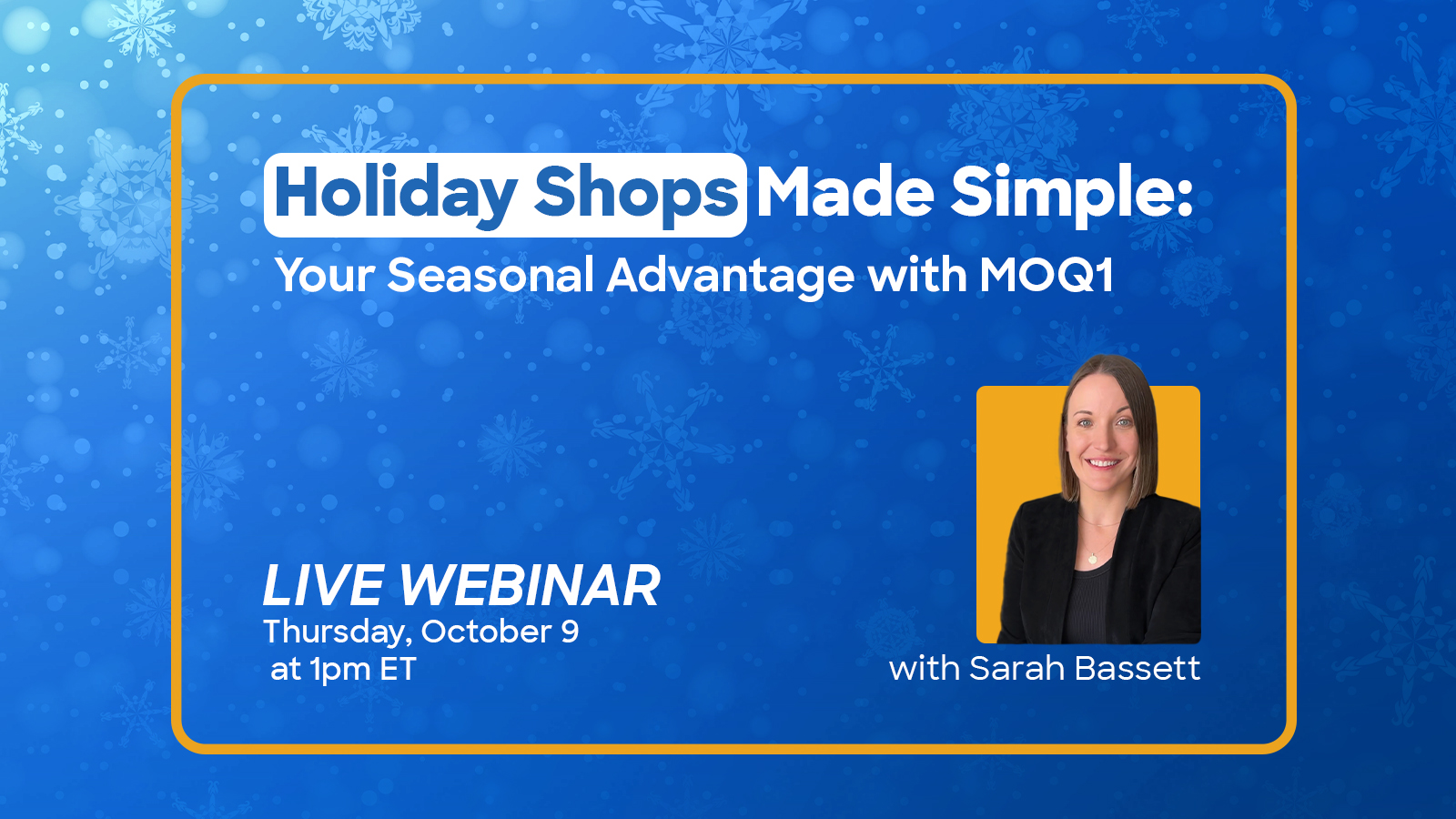 Holiday Shops Made Simple:
Your Seasonal Advantage with MOQ1

LIVE WEBINAR
Thursday, October 9
at 1pm ET

with Sarah Bassett